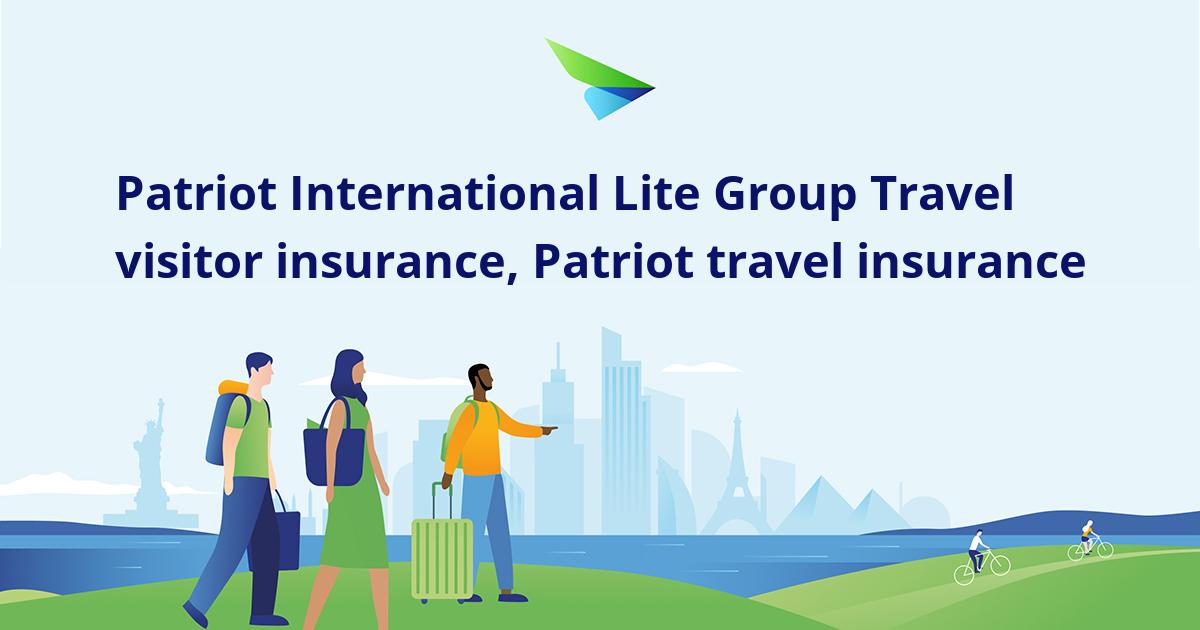 Patriot International Lite Group Travel visitor insurance, Patriot travel insurance